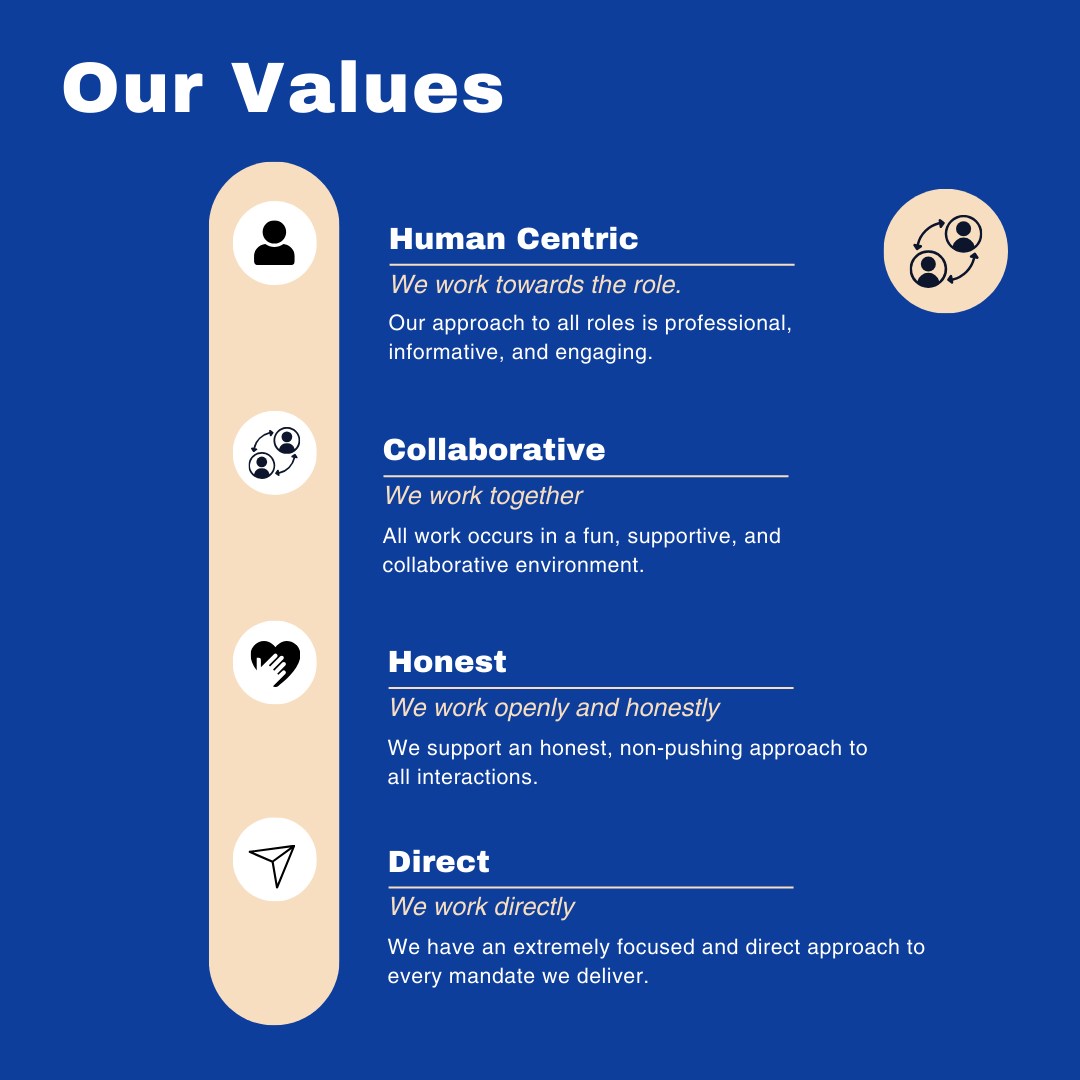 Our Values

Human Centric

We work towards the role.

Our approach to all roles is professional, informative, and engaging.

Collaborative

We work together

All work occurs in a fun, supportive, and collaborative environment.

Honest

We work openly and honestly

We support an honest, non-pushing approach to all interactions.

Direct

We work directly

We have an extremely focused and direct approach to every mandate we deliver.